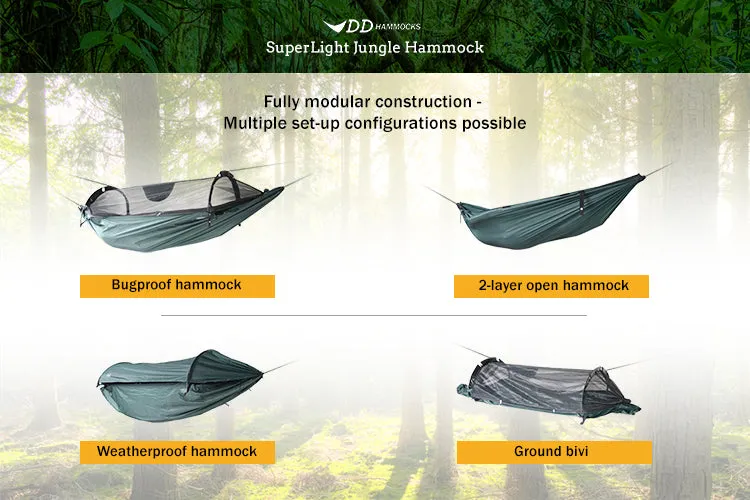 DD HAMMOCKS
SuperLight Jungle Hammock

Fully modular construction -
Multiple set-up configurations possible

Bugproof hammock

2-layer open hammock

Weatherproof hammock

Ground bivi